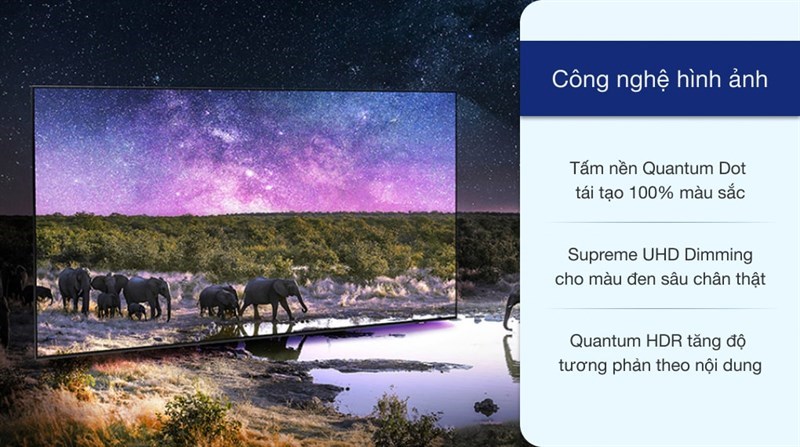 Công nghệ hình ảnh

Tấm nền Quantum Dot tái tạo 100% màu sắc

Supreme UHD Dimming cho màu đen sâu chân thật

Quantum HDR tăng độ tương phản theo nội dung